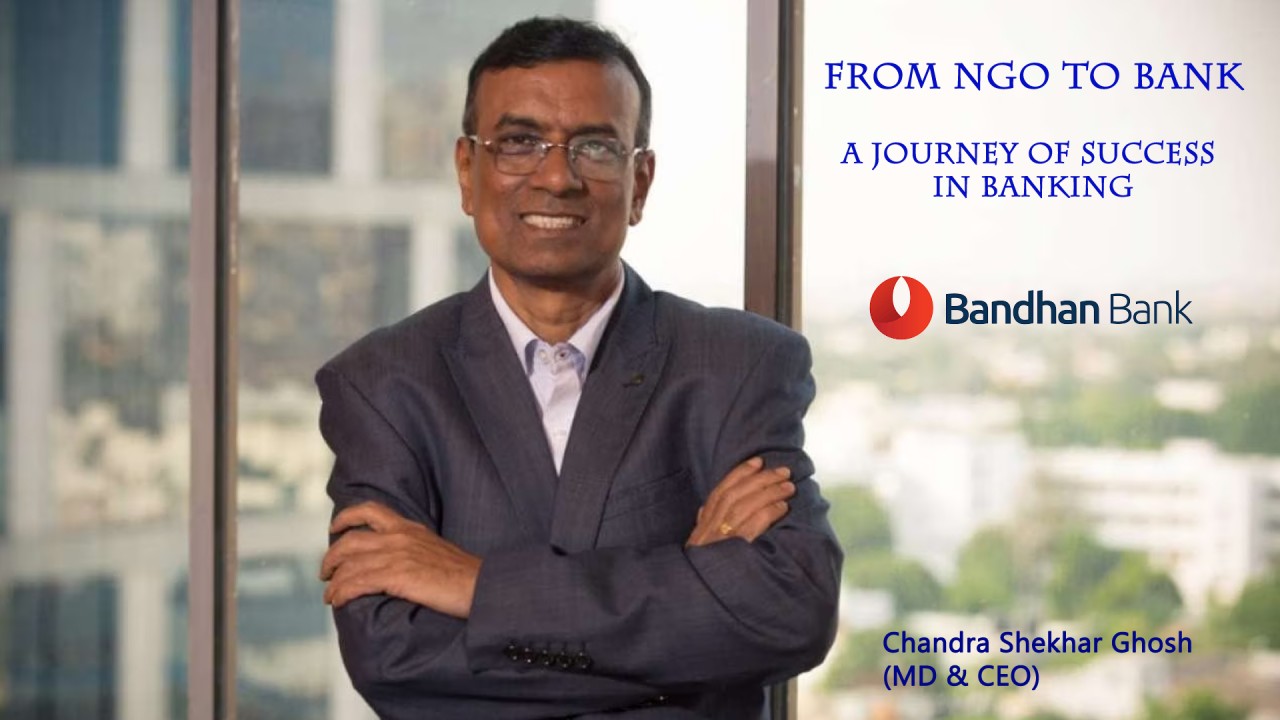 FROM NGO TO BANK

A JOURNEY OF SUCCESS IN BANKING

Bandhan Bank

Chandra Shekhar Ghosh
(MD & CEO)